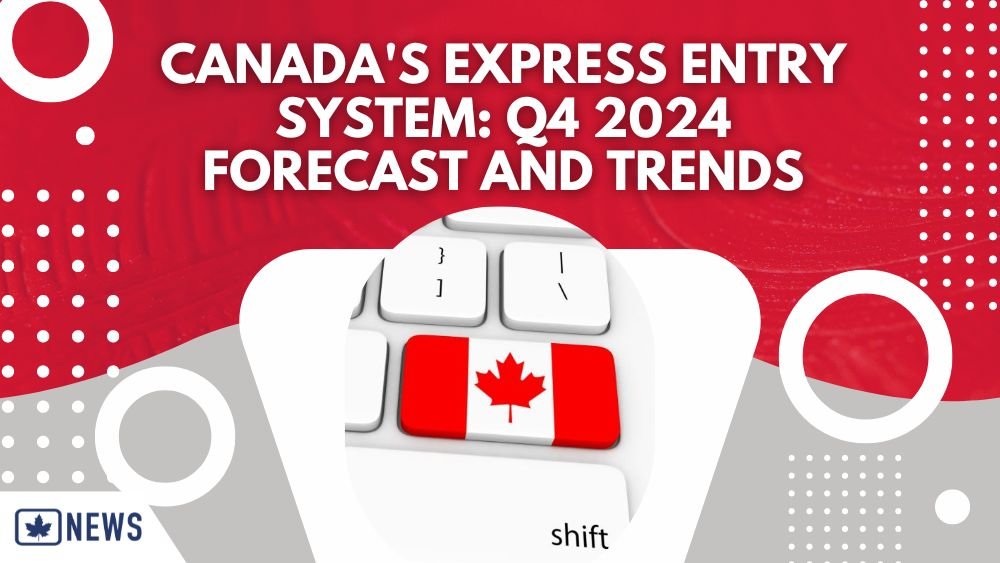 CANADA'S EXPRESS ENTRY SYSTEM: Q4 2024 FORECAST AND TRENDS

}
]

|
\

shift

NEWS